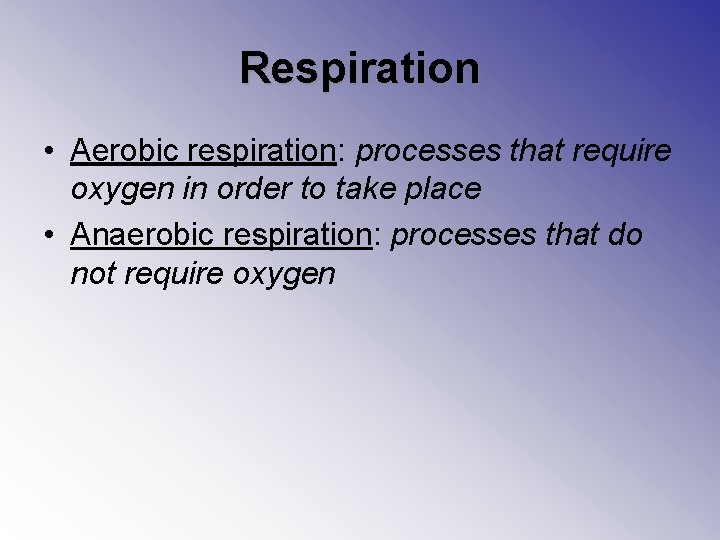 Respiration

• Aerobic respiration: processes that require oxygen in order to take place
• Anaerobic respiration: processes that do not require oxygen